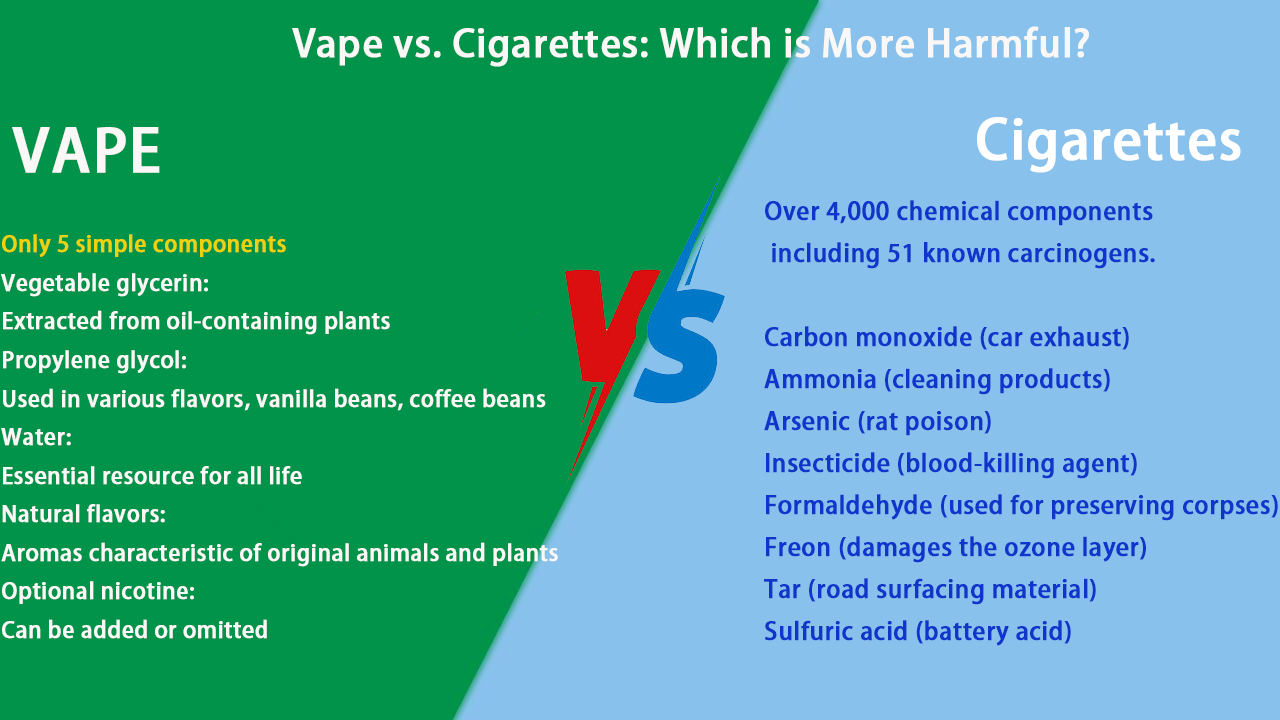 Vape vs. Cigarettes: Which is More Harmful?

VAPE

Only 5 simple components
Vegetable glycerin:
Extracted from oil-containing plants
Propylene glycol:
Used in various flavors, vanilla beans, coffee beans
Water:
Essential resource for all life
Natural flavors:
Aromas characteristic of original animals and plants
Optional nicotine:
Can be added or omitted

VS

Cigarettes

Over 4,000 chemical components including 51 known carcinogens.

Carbon monoxide (car exhaust)
Ammonia (cleaning products)
Arsenic (rat poison)
Insecticide (blood-killing agent)
Formaldehyde (used for preserving corpses)
Freon (damages the ozone layer)
Tar (road surfacing material)
Sulfuric acid (battery acid)